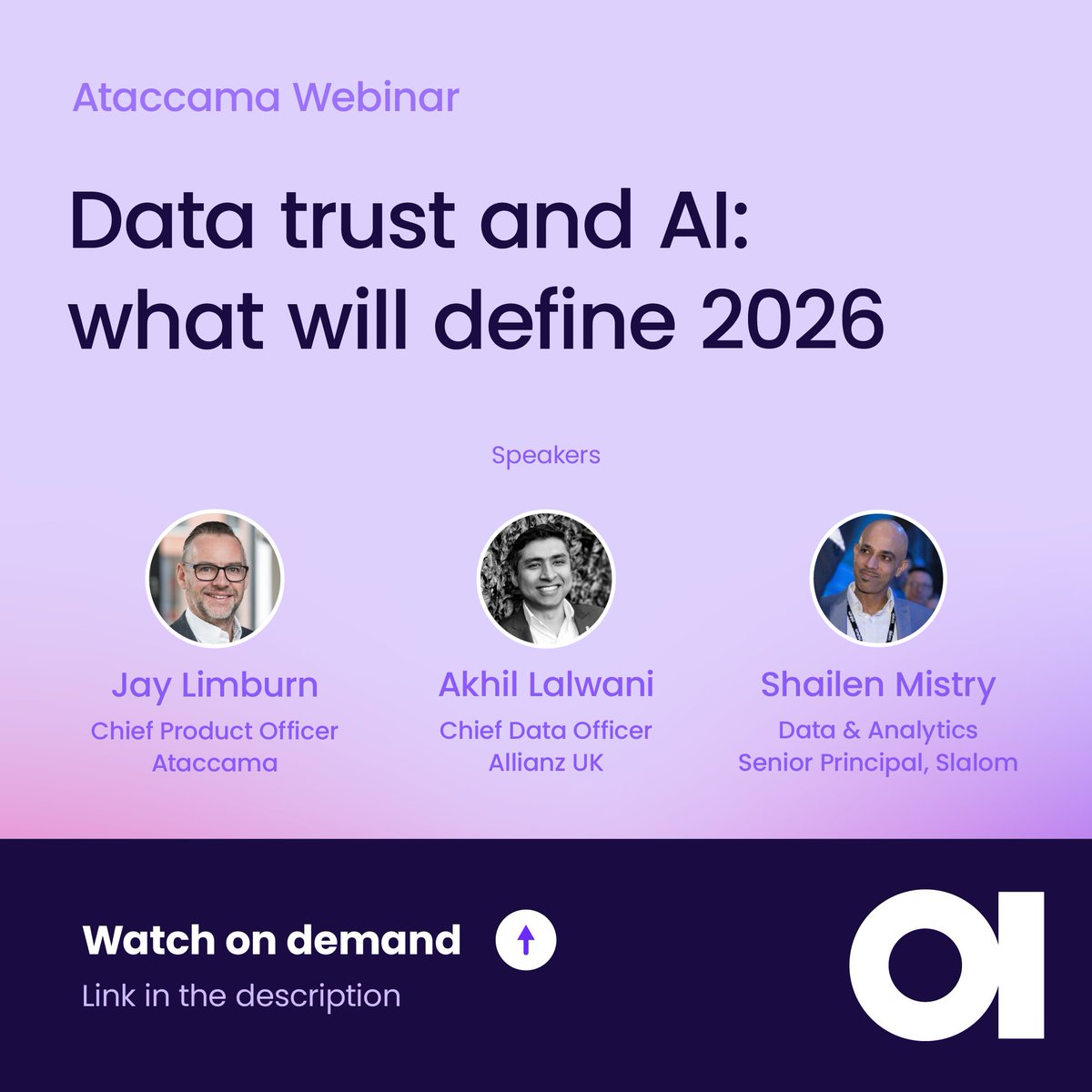 Ataccama Webinar

Data trust and AI: what will define 2026

Speakers

Jay Limburn
Chief Product Officer
Ataccama

Akhil Lalwani
Chief Data Officer
Allianz UK

Shailen Mistry
Data & Analytics
Senior Principal, Slalom

Watch on demand

Link in the description